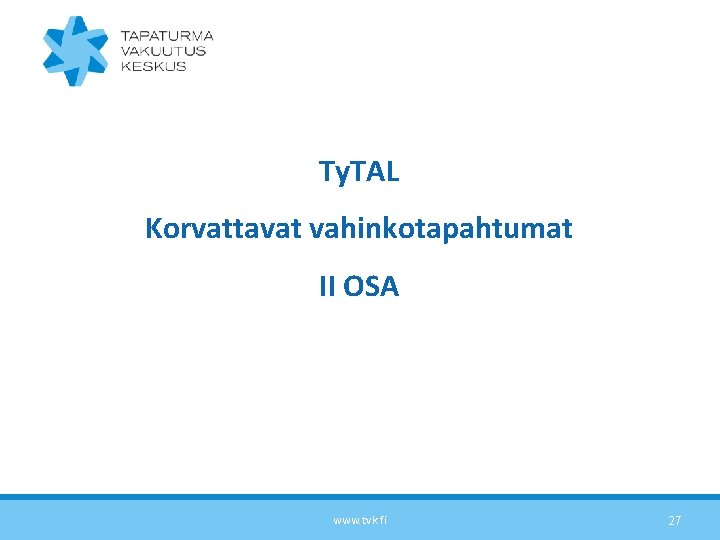 TAPATURMA
VAKUUTUS
KESKUS

TyTAL

Korvattavat vahinkotapahtumat

II OSA

www.tvk.fi

27